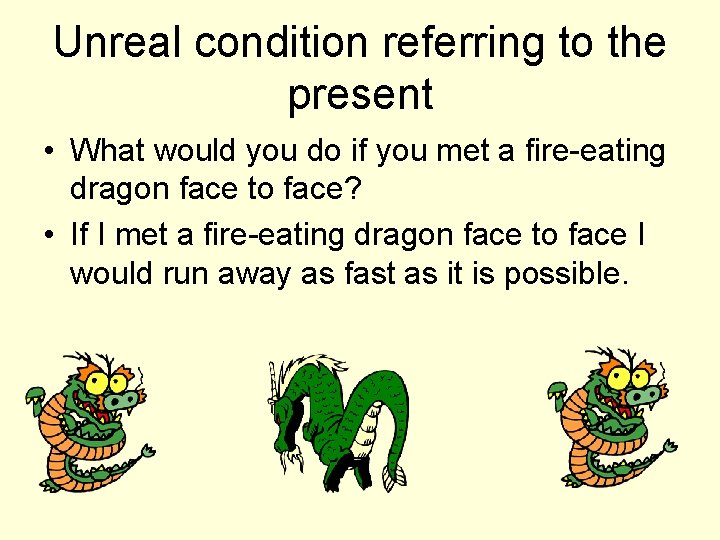 Unreal condition referring to the present

• What would you do if you met a fire-eating dragon face to face?

• If I met a fire-eating dragon face to face I would run away as fast as it is possible.